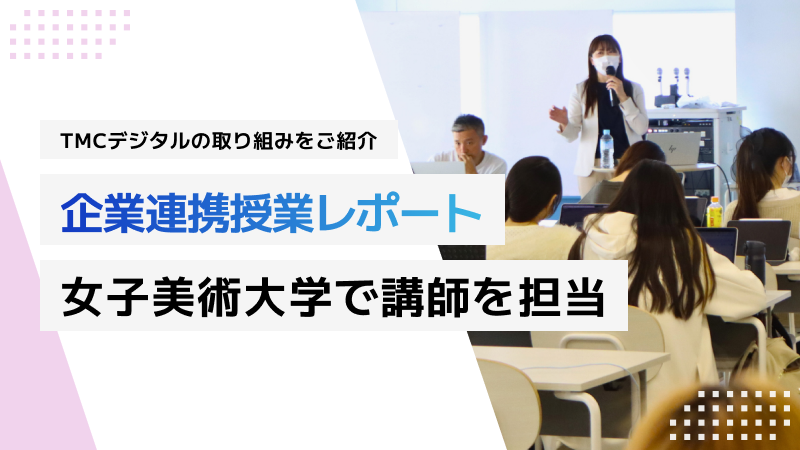 TMCデジタルの取り組みをご紹介

企業連携授業レポート

女子美術大学で講師を担当